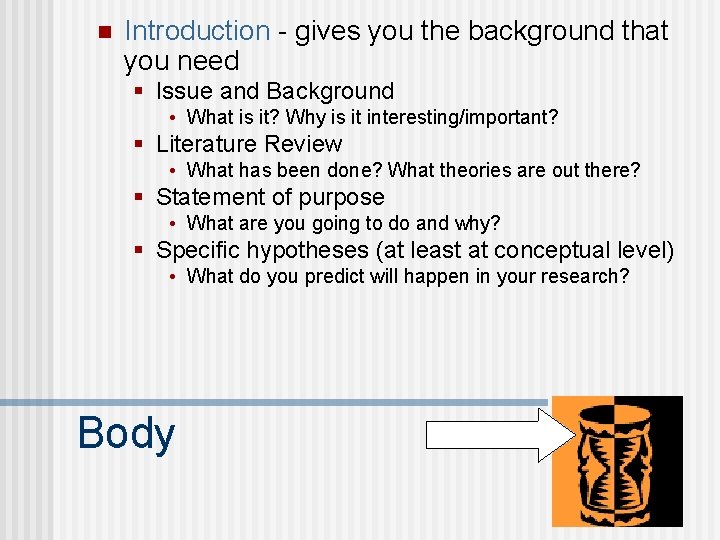 Introduction - gives you the background that you need

Issue and Background

What is it? Why is it interesting/important?

Literature Review

What has been done? What theories are out there?

Statement of purpose

What are you going to do and why?

Specific hypotheses (at least at conceptual level)

What do you predict will happen in your research?

Body